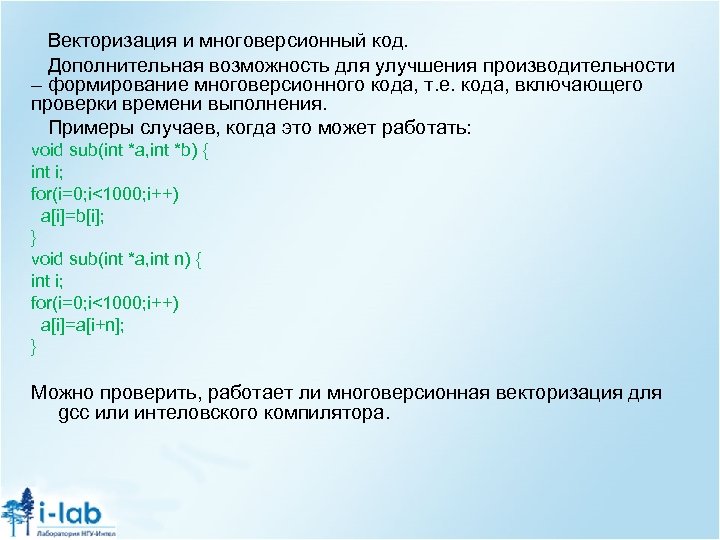 Векторизация и многоверсионный код.

Дополнительная возможность для улучшения производительности – формирование многоверсионного кода, т.е. кода, включающего проверки времени выполнения.

Примеры случаев, когда это может работать:

void sub(int *a,int *b) {
int i;
for(i=0;i<1000;i++)
  a[i]=b[i];
}
void sub(int *a,int n) {
int i;
for(i=0;i<1000;i++)
  a[i]=a[i+n];
}

Можно проверить, работает ли многоверсионная векторизация для gcc или интеловского компилятора.

i-lab
Лаборатория НГУ-Интел